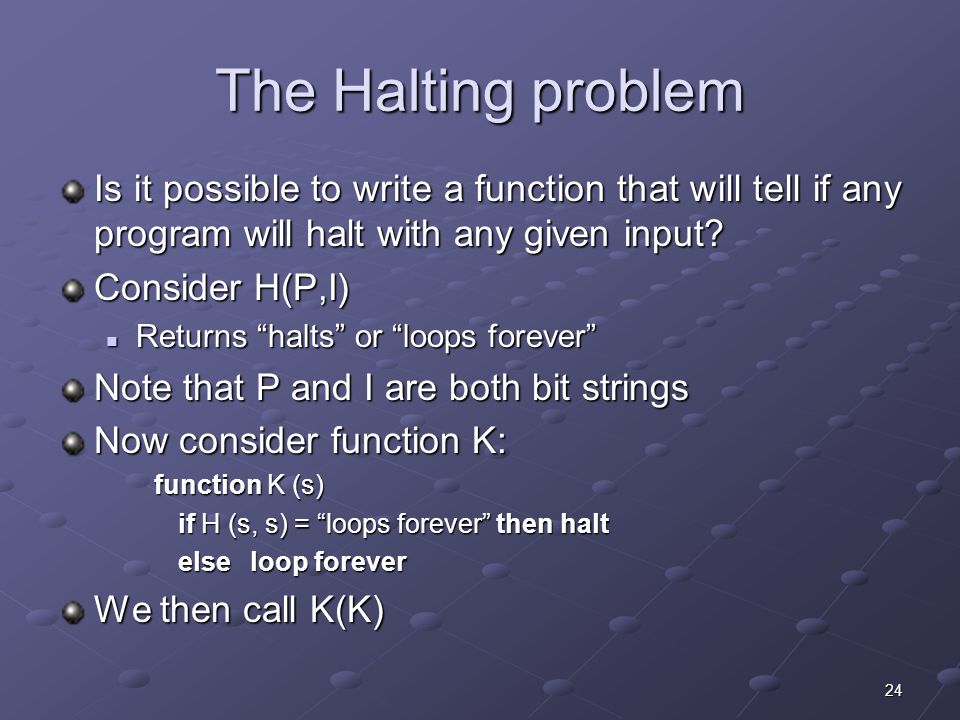 The Halting problem

Is it possible to write a function that will tell if any program will halt with any given input?

Consider H(P,I)

Returns “halts” or “loops forever”

Note that P and I are both bit strings

Now consider function K:

function K (s)
if H (s, s) = “loops forever” then halt
else loop forever

We then call K(K)

24